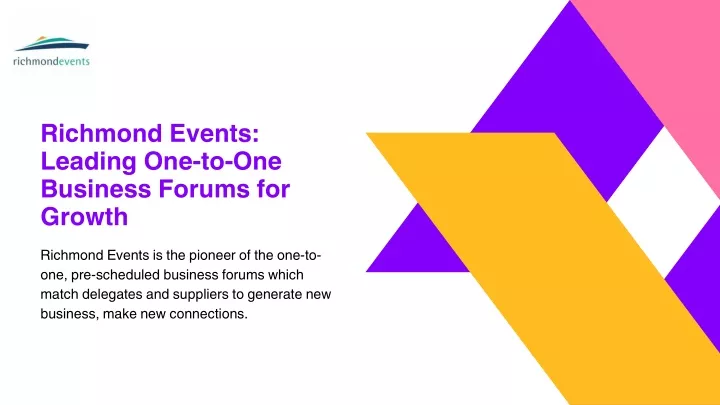 richmondevents

Richmond Events: Leading One-to-One Business Forums for Growth

Richmond Events is the pioneer of the one-to-one, pre-scheduled business forums which match delegates and suppliers to generate new business, make new connections.